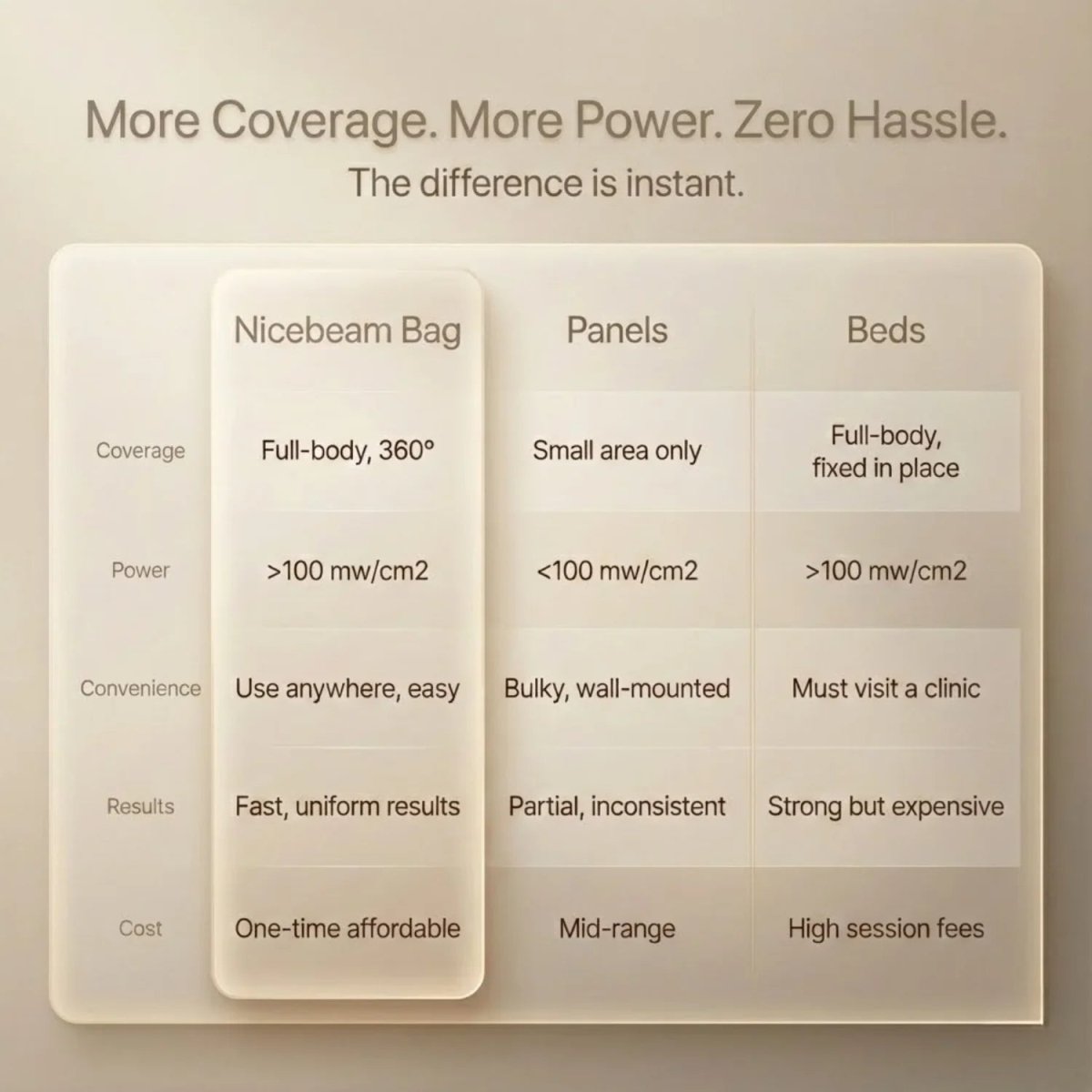 More Coverage. More Power. Zero Hassle.
The difference is instant.

| | Nicebeam Bag | Panels | Beds |
|---|---|---|---|
| Coverage | Full-body, 360° | Small area only | Full-body, fixed in place |
| Power | >100 mw/cm2 | <100 mw/cm2 | >100 mw/cm2 |
| Convenience | Use anywhere, easy | Bulky, wall-mounted | Must visit a clinic |
| Results | Fast, uniform results | Partial, inconsistent | Strong but expensive |
| Cost | One-time affordable | Mid-range | High session fees |